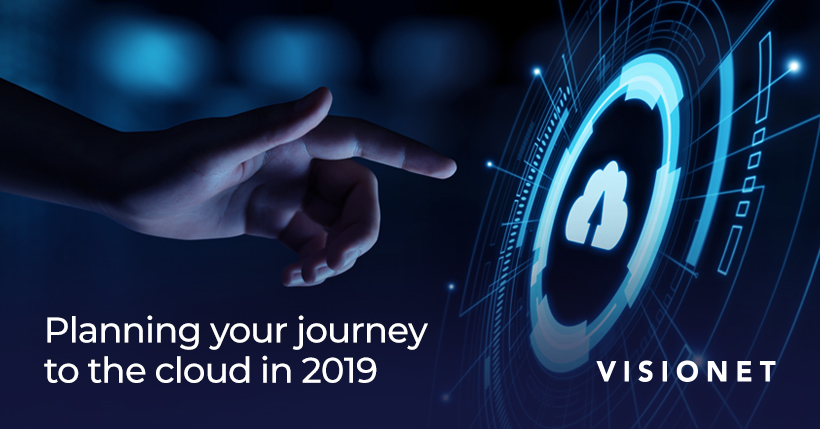 Planning your journey to the cloud in 2019

VISIONET